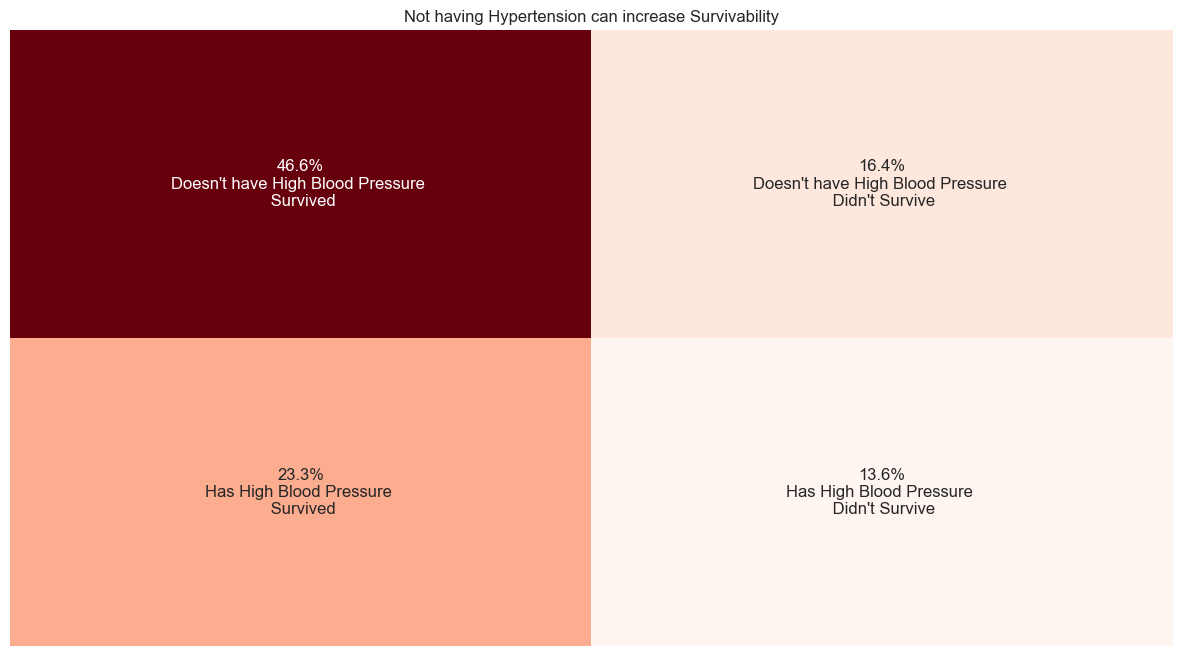 Not having Hypertension can increase Survivability

46.6%
Doesn't have High Blood Pressure
Survived

16.4%
Doesn't have High Blood Pressure
Didn't Survive

23.3%
Has High Blood Pressure
Survived

13.6%
Has High Blood Pressure
Didn't Survive